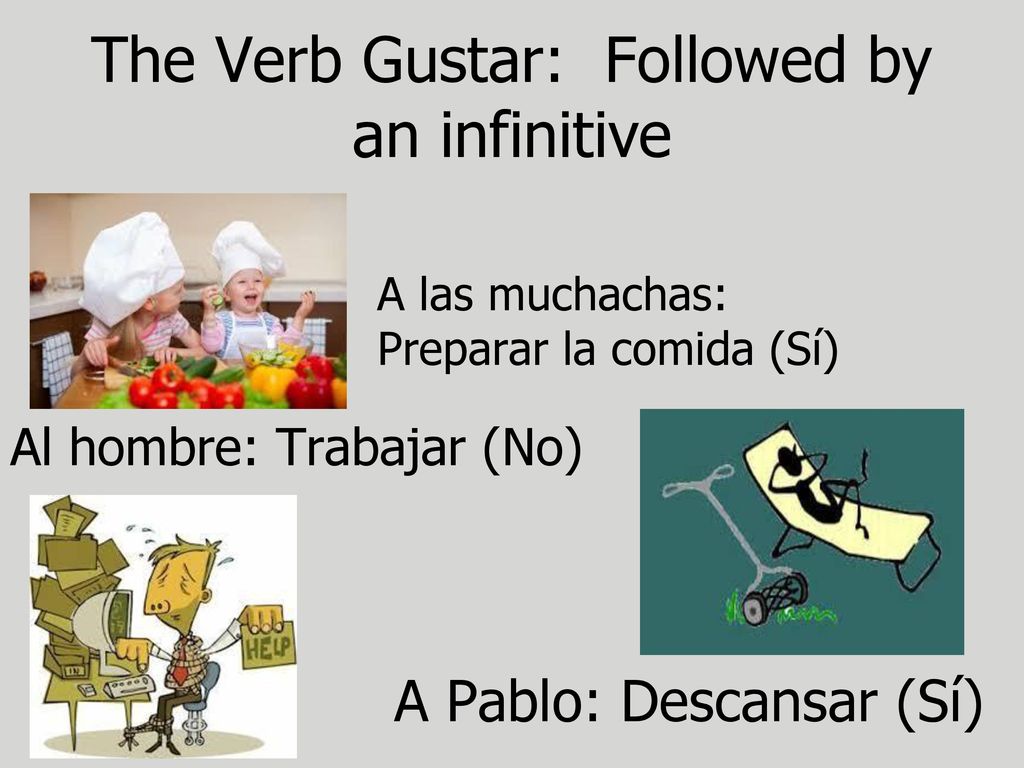 The Verb Gustar: Followed by an infinitive

A las muchachas:
Preparar la comida (Sí)

Al hombre: Trabajar (No)

HELP

A Pablo: Descansar (Sí)